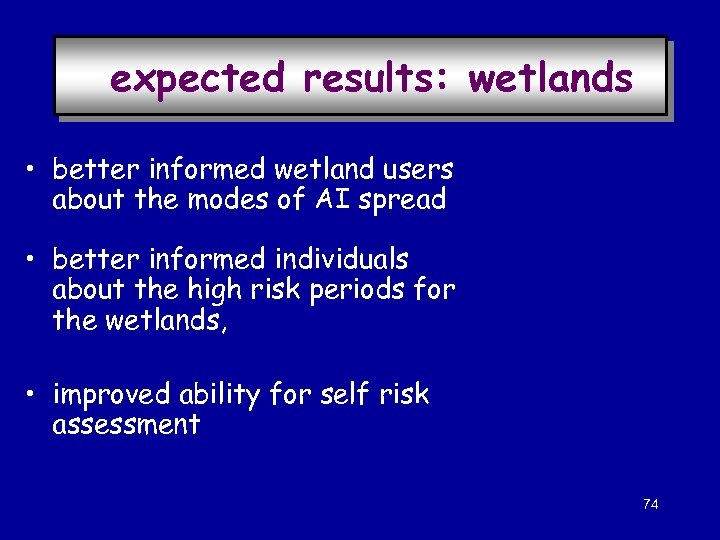 expected results: wetlands

• better informed wetland users about the modes of AI spread

• better informed individuals about the high risk periods for the wetlands,

• improved ability for self risk assessment

74